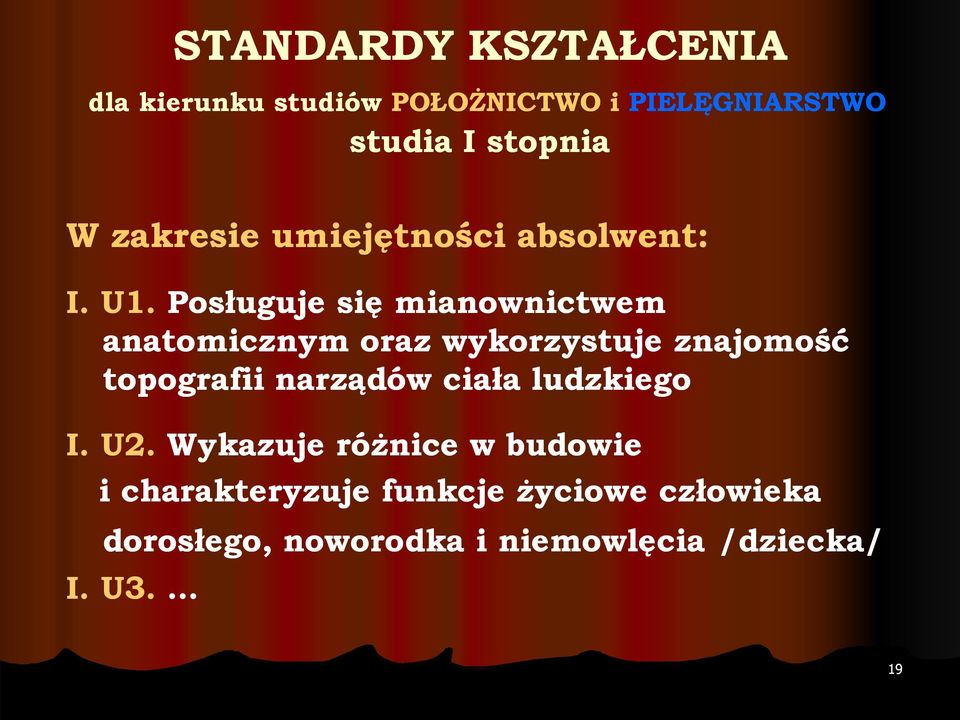 STANDARDY KSZTAŁCENIA
dla kierunku studiów POŁOŻNICTWO i PIELĘGNIARSTWO
studia I stopnia

W zakresie umiejętności absolwent:

I. U1. Posługuje się mianownictwem anatomicznym oraz wykorzystuje znajomość topografii narządów ciała ludzkiego

I. U2. Wykazuje różnice w budowie i charakteryzuje funkcje życiowe człowieka dorosłego, noworodka i niemowlęcia /dziecka/

I. U3. ...

19